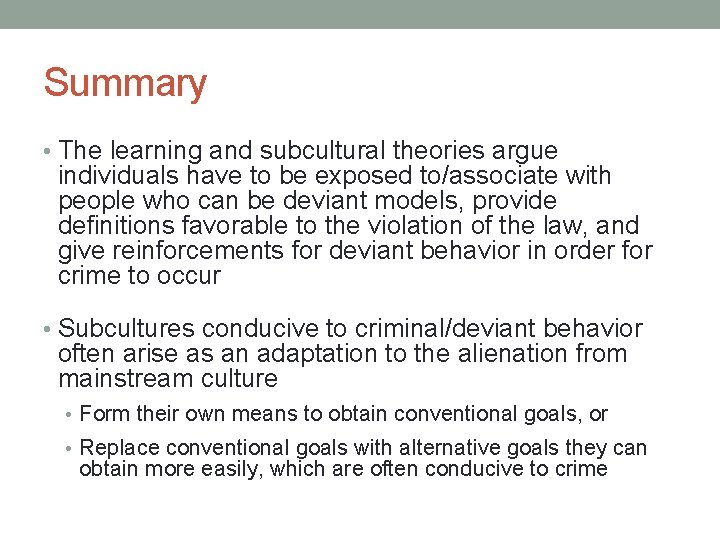 Summary

• The learning and subcultural theories argue individuals have to be exposed to/associate with people who can be deviant models, provide definitions favorable to the violation of the law, and give reinforcements for deviant behavior in order for crime to occur

• Subcultures conducive to criminal/deviant behavior often arise as an adaptation to the alienation from mainstream culture

• Form their own means to obtain conventional goals, or

• Replace conventional goals with alternative goals they can obtain more easily, which are often conducive to crime